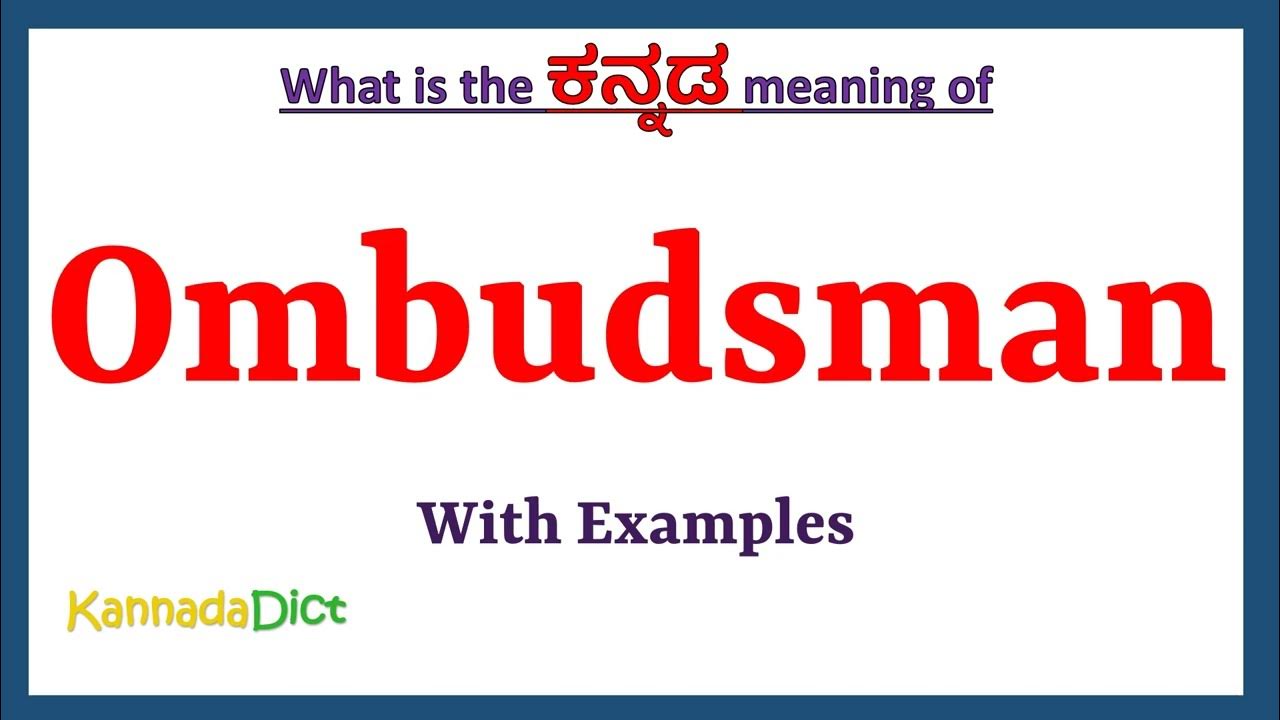 What is the ಕನ್ನಡ meaning of

Ombudsman

With Examples

KannadaDict